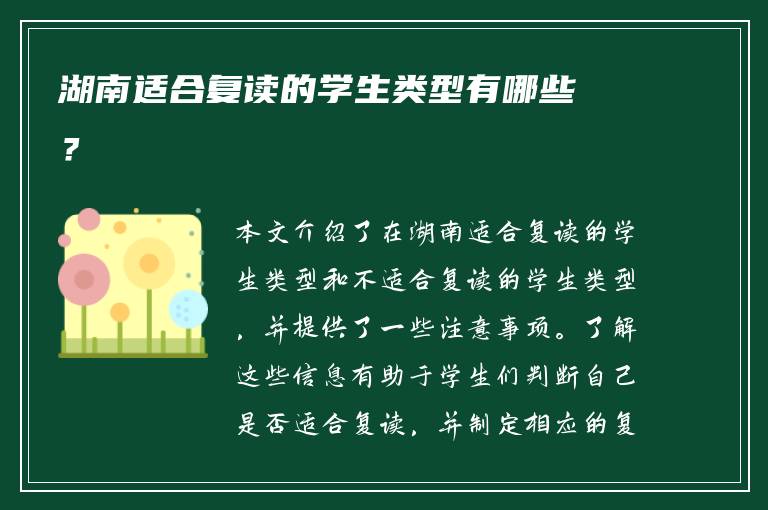 湖南适合复读的学生类型有哪些？

本文介绍了在湖南适合复读的学生类型和不适合复读的学生类型，并提供了一些注意事项。了解这些信息有助于学生们判断自己是否适合复读，并制定相应的复